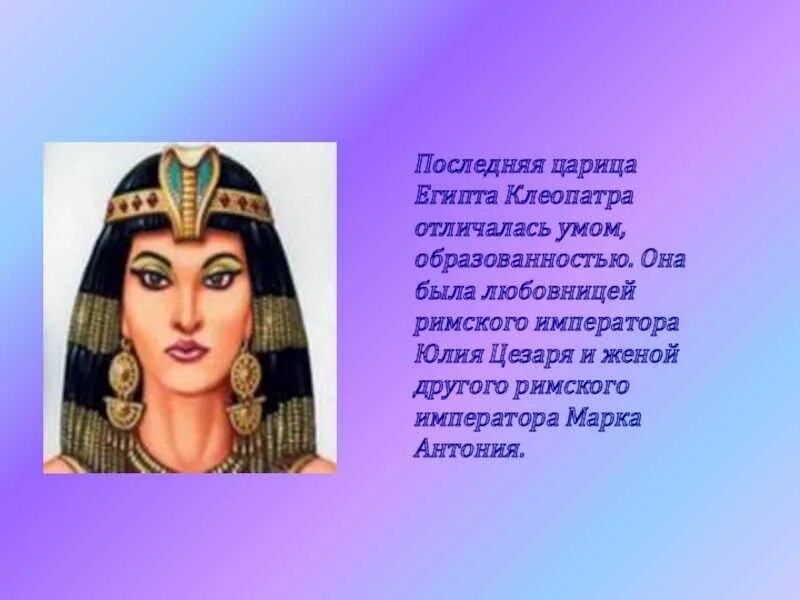 Последняя царица Египта Клеопатра отличалась умом, образованностью. Она была любовницей римского императора Юлия Цезаря и женой другого римского императора Марка Антония.